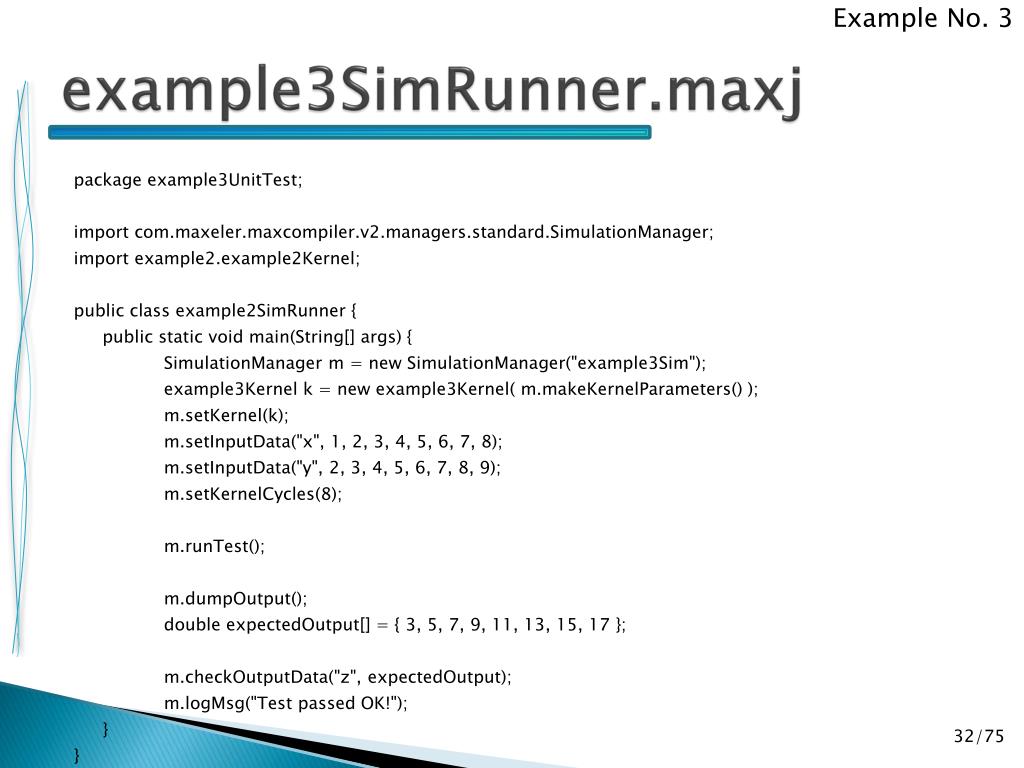 Example No. 3

example3SimRunner.maxj

package example3UnitTest;

import com.maxeler.maxcompiler.v2.managers.standard.SimulationManager;
import example2.example2Kernel;

public class example2SimRunner {
public static void main(String[] args) {
SimulationManager m = new SimulationManager("example3Sim");
example3Kernel k = new example3Kernel( m.makeKernelParameters() );
m.setKernel(k);
m.setInputData("x", 1, 2, 3, 4, 5, 6, 7, 8);
m.setInputData("y", 2, 3, 4, 5, 6, 7, 8, 9);
m.setKernelCycles(8);

m.runTest();

m.dumpOutput();
double expectedOutput[] = { 3, 5, 7, 9, 11, 13, 15, 17 };

m.checkOutputData("z", expectedOutput);
m.logMsg("Test passed OK!");
}
}

32/75